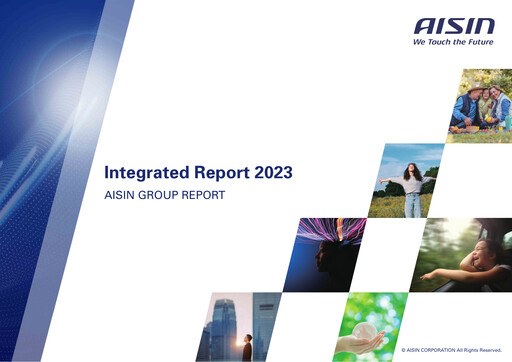 AISIN
We Touch the Future

Integrated Report 2023
AISIN GROUP REPORT

© AISIN CORPORATION All Rights Reserved.